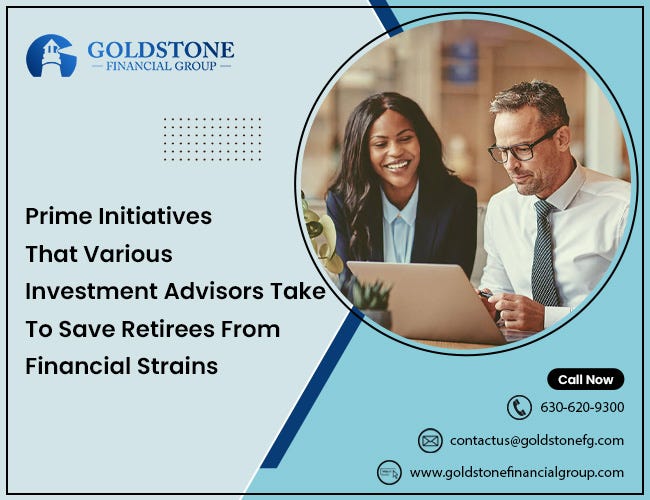 GOLDSTONE
— FINANCIAL GROUP —

Prime Initiatives That Various Investment Advisors Take To Save Retirees From Financial Strains

Call Now

630-620-9300

contactus@goldstonefg.com

www.goldstonefinancialgroup.com